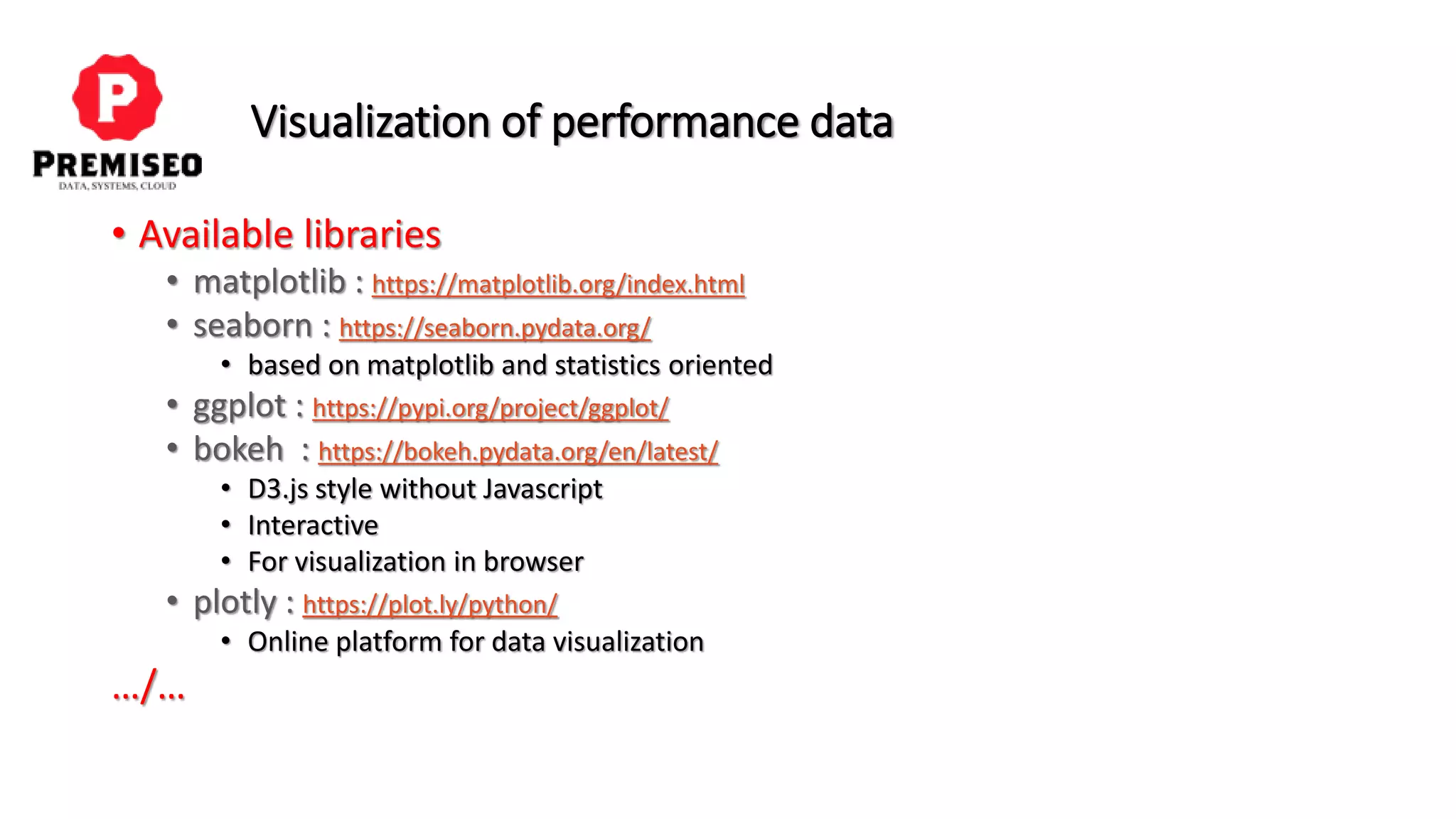 P
PREMISEO
DATA, SYSTEMS, CLOUD

Visualization of performance data

• Available libraries
• matplotlib : https://matplotlib.org/index.html
• seaborn : https://seaborn.pydata.org/
• based on matplotlib and statistics oriented
• ggplot : https://pypi.org/project/ggplot/
• bokeh : https://bokeh.pydata.org/en/latest/
• D3.js style without Javascript
• Interactive
• For visualization in browser
• plotly : https://plot.ly/python/
• Online platform for data visualization

.../...